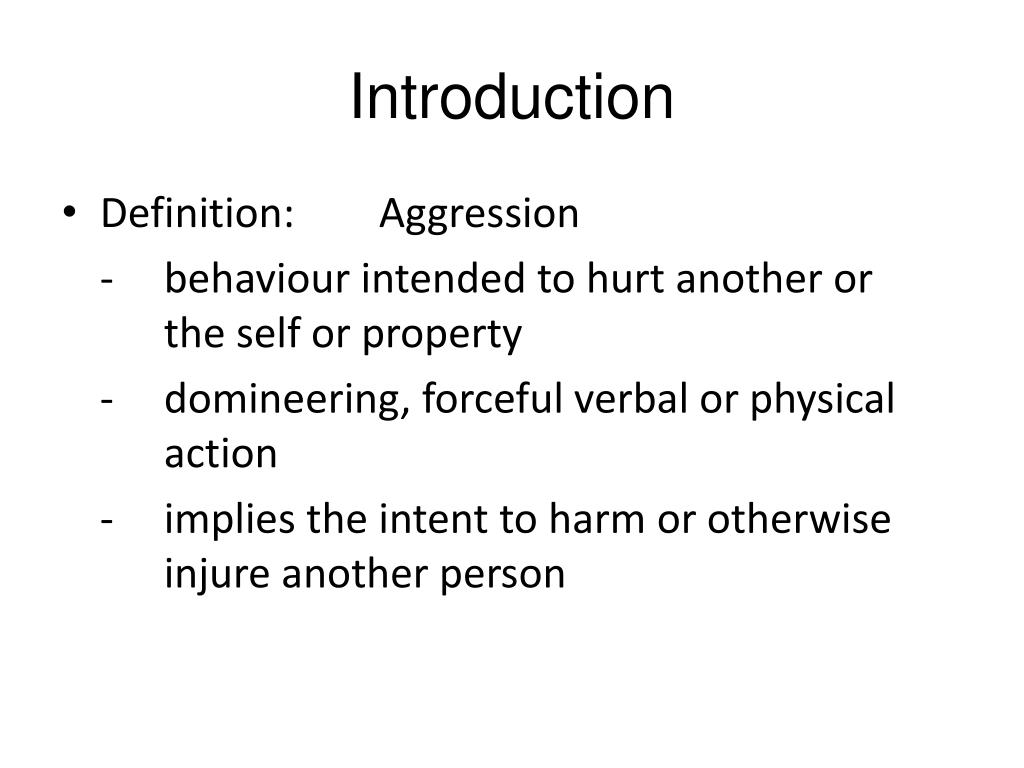 Introduction

• Definition: Aggression
- behaviour intended to hurt another or the self or property
- domineering, forceful verbal or physical action
- implies the intent to harm or otherwise injure another person